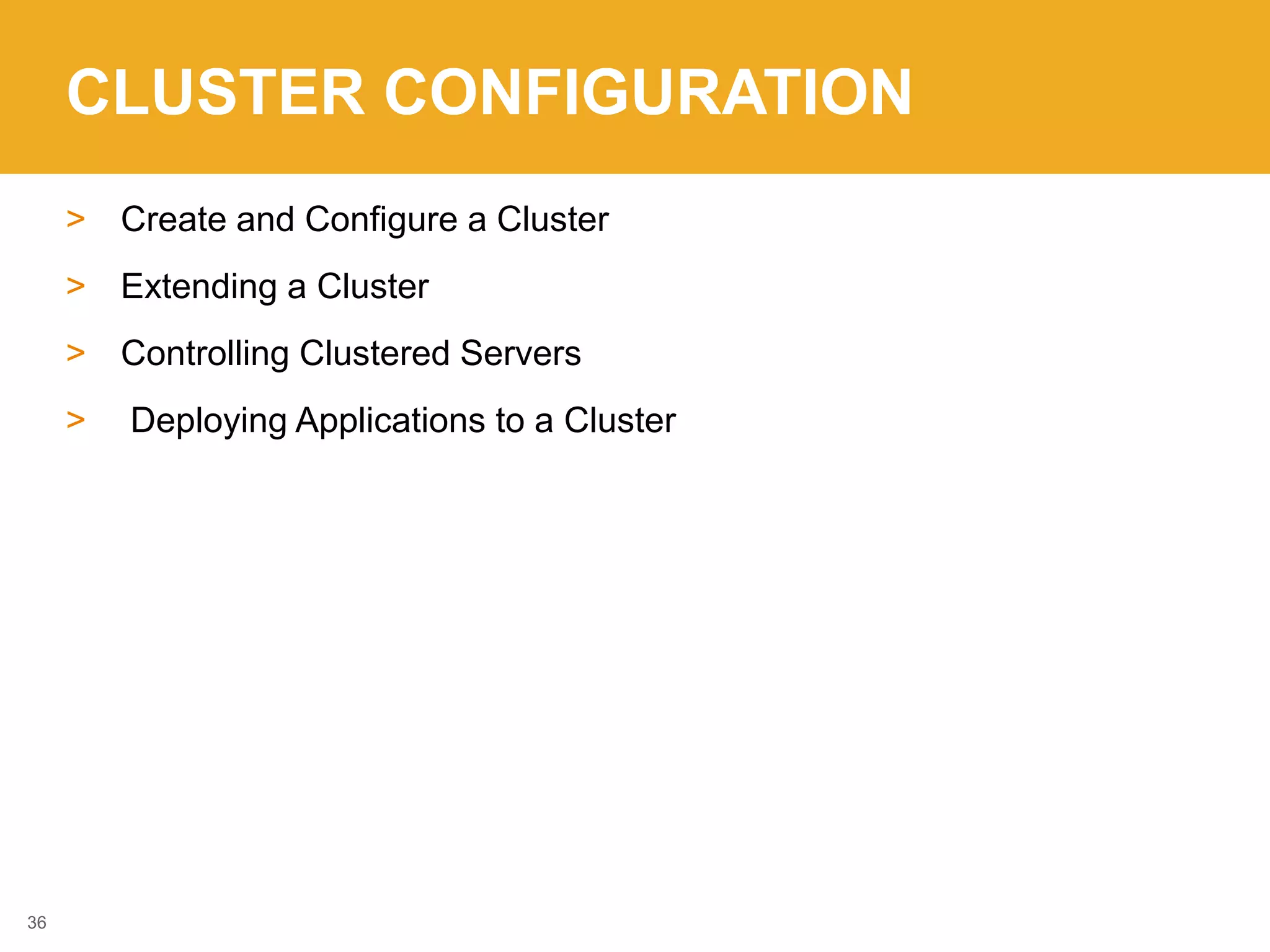 CLUSTER CONFIGURATION

> Create and Configure a Cluster

> Extending a Cluster

> Controlling Clustered Servers

> Deploying Applications to a Cluster

36